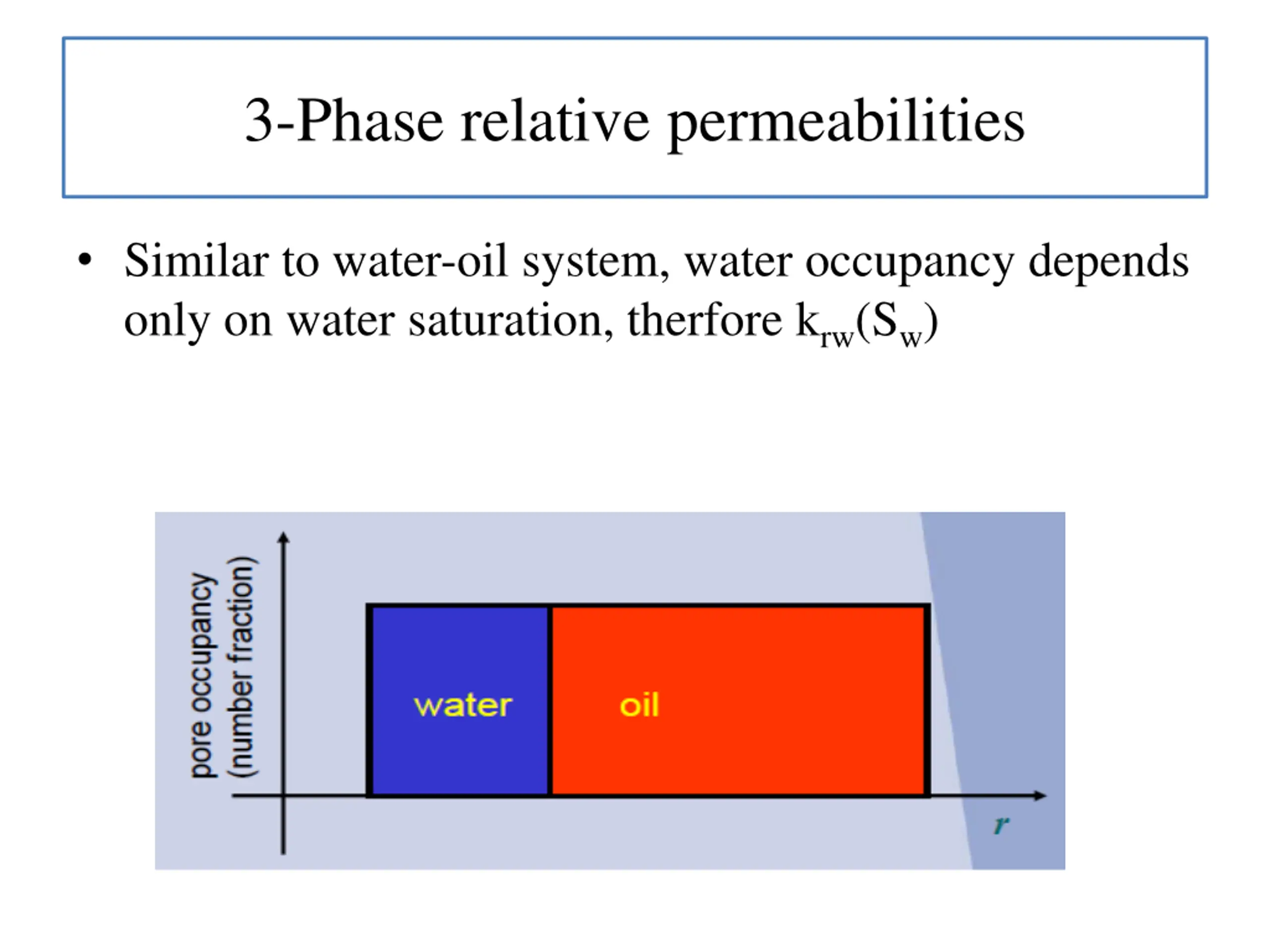 3-Phase relative permeabilities

• Similar to water-oil system, water occupancy depends only on water saturation, therfore $k_{rw}(S_w)$

pore occupancy (number fraction)

water

oil

$r$